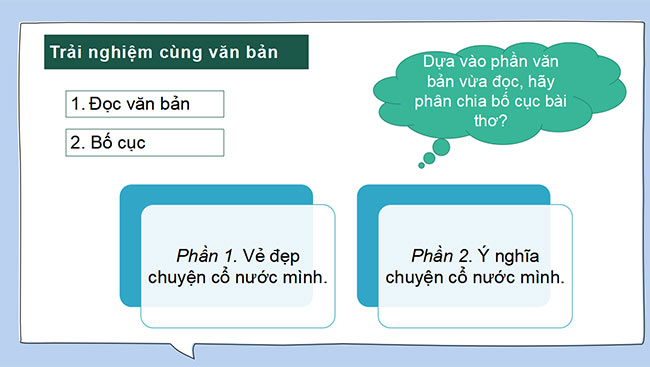 Trải nghiệm cùng văn bản

1. Đọc văn bản

2. Bố cục

Dựa vào phần văn bản vừa đọc, hãy phân chia bố cục bài thơ?

Phần 1. Vẻ đẹp chuyện cổ nước mình.

Phần 2. Ý nghĩa chuyện cổ nước mình.